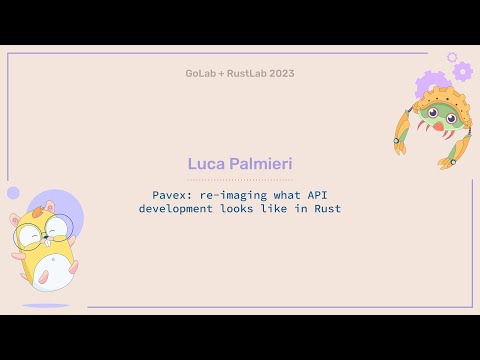 GoLab + RustLab 2023

Luca Palmieri

Pavex: re-imaging what API development looks like in Rust